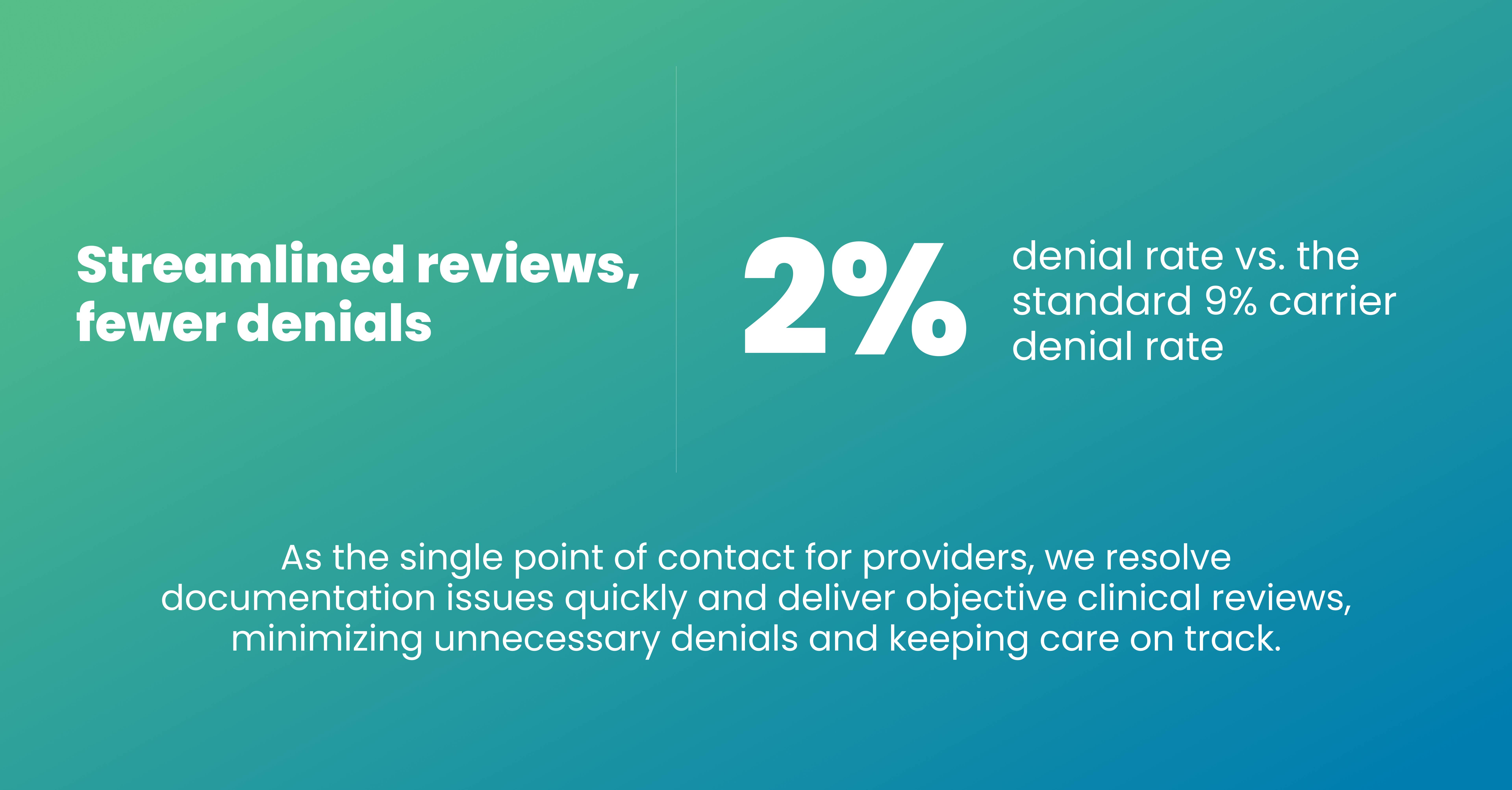 Streamlined reviews, fewer denials

2%

denial rate vs. the standard 9% carrier denial rate

As the single point of contact for providers, we resolve documentation issues quickly and deliver objective clinical reviews, minimizing unnecessary denials and keeping care on track.